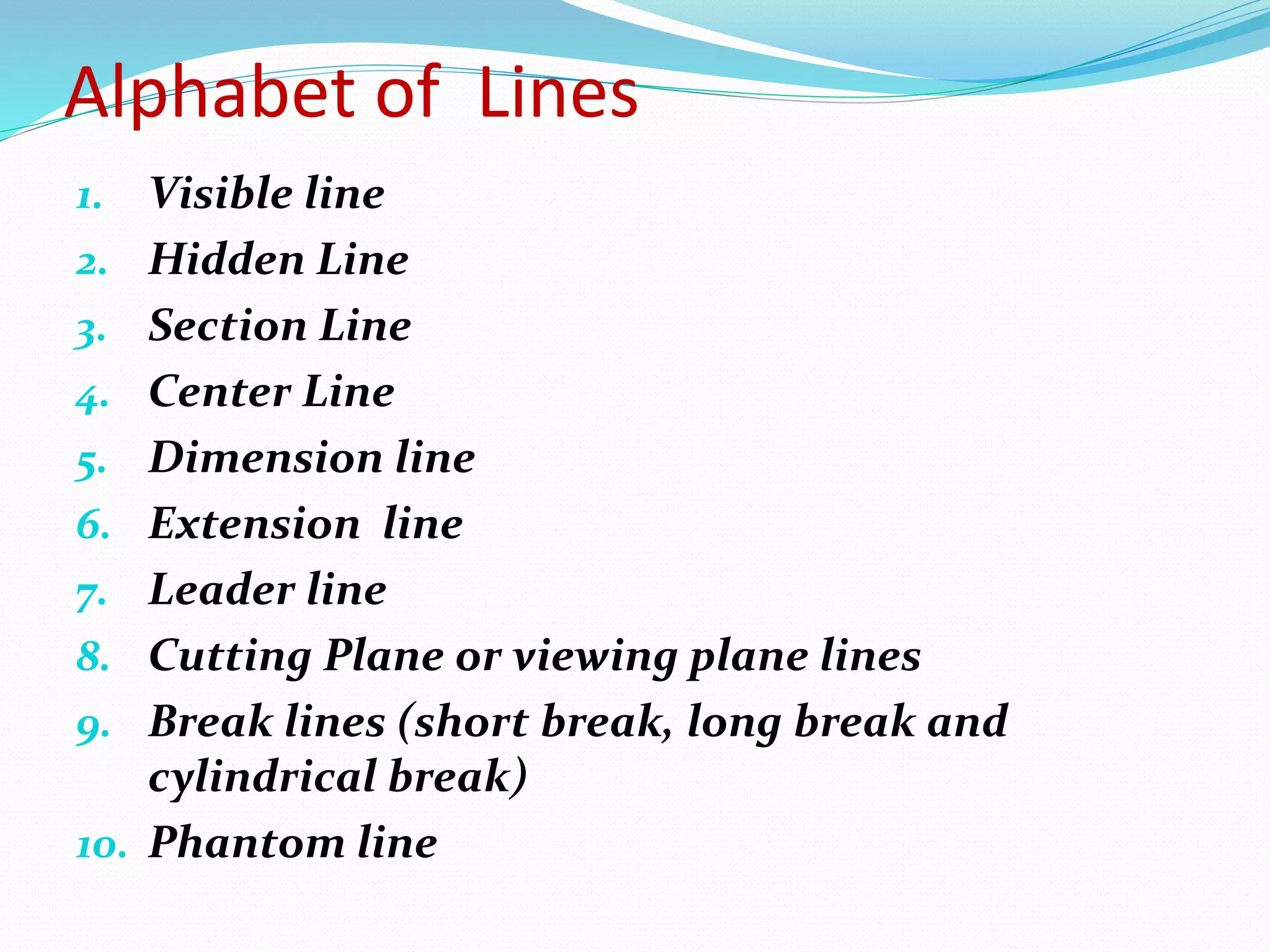 Alphabet of Lines

1. Visible line
2. Hidden Line
3. Section Line
4. Center Line
5. Dimension line
6. Extension line
7. Leader line
8. Cutting Plane or viewing plane lines
9. Break lines (short break, long break and cylindrical break)
10. Phantom line